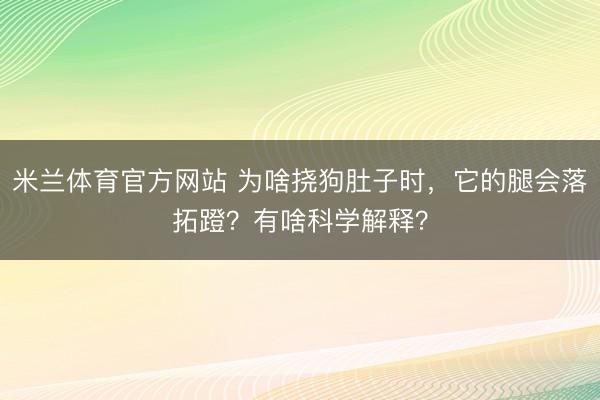 米兰体育官方网站 为啥挠狗肚子时，它的腿会落拓蹬？有啥科学解释？